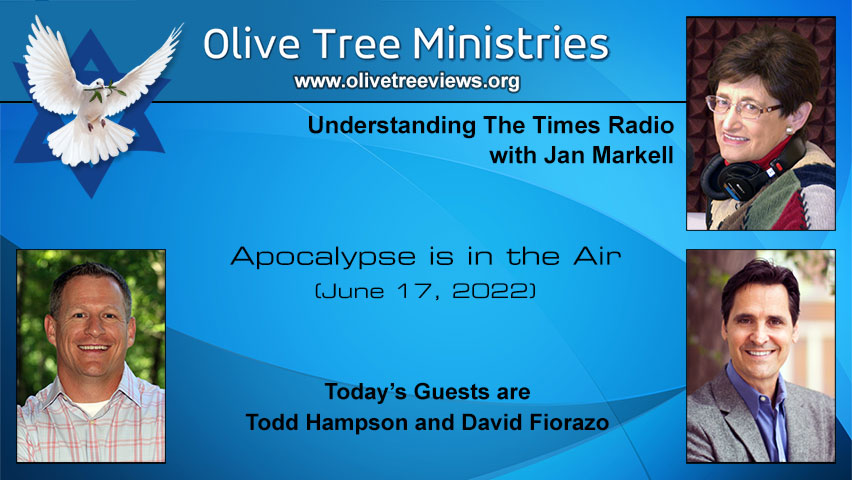 Olive Tree Ministries
www.olivetreeviews.org

Understanding The Times Radio
with Jan Markell

Apocalypse is in the Air
(June 17, 2022)

Today's Guests are
Todd Hampson and David Fiorazo